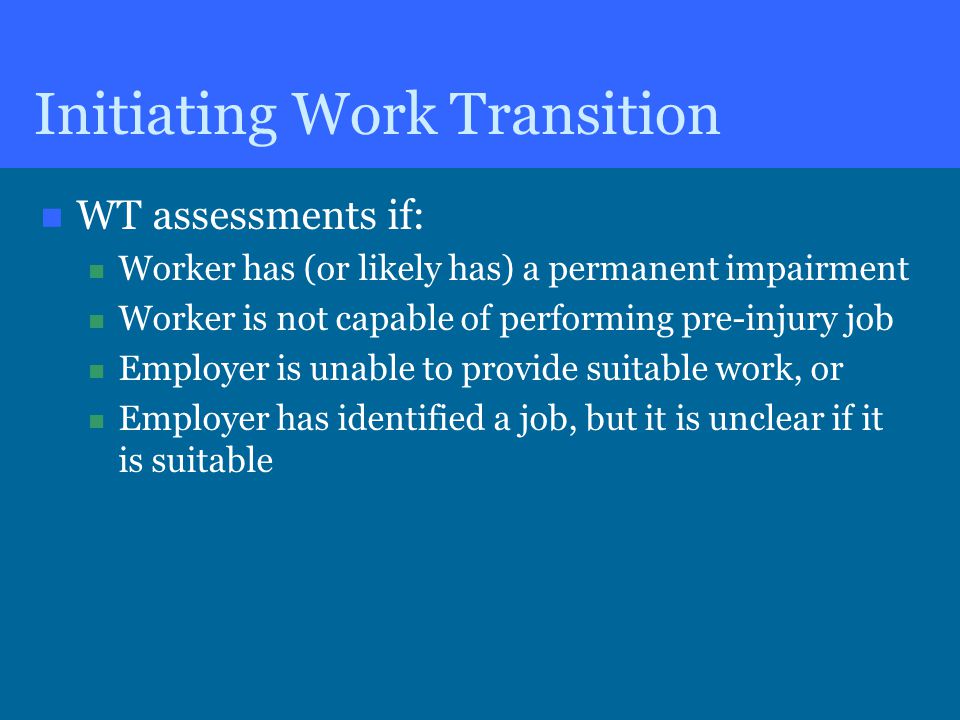 Initiating Work Transition

WT assessments if:

Worker has (or likely has) a permanent impairment

Worker is not capable of performing pre-injury job

Employer is unable to provide suitable work, or

Employer has identified a job, but it is unclear if it is suitable